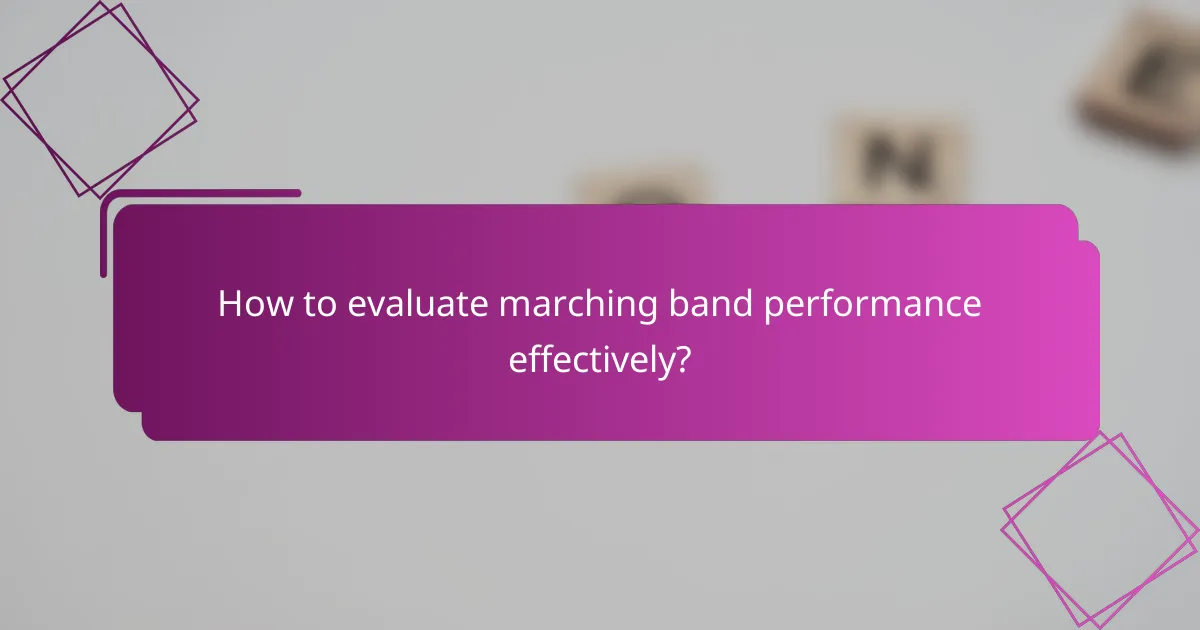 How to evaluate marching band performance effectively?